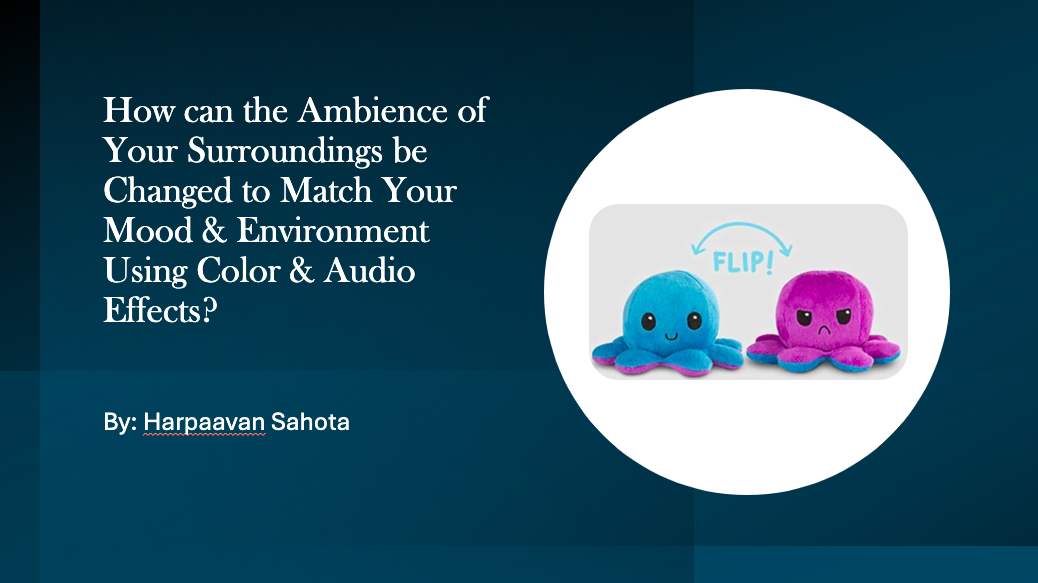 How can the Ambience of Your Surroundings be Changed to Match Your Mood & Environment Using Color & Audio Effects?

By: Harpaavan Sahota

FLIP!